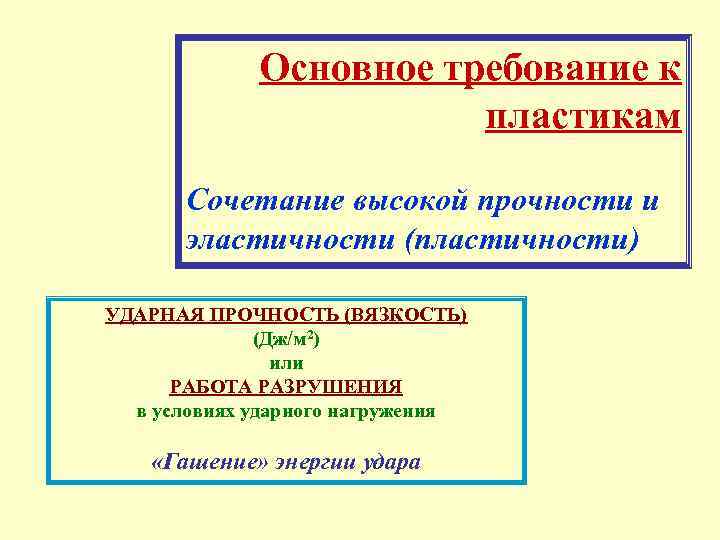 Основное требование к пластикам

Сочетание высокой прочности и эластичности (пластичности)

УДАРНАЯ ПРОЧНОСТЬ (ВЯЗКОСТЬ)
(Дж/м$^2$)
или
РАБОТА РАЗРУШЕНИЯ
в условиях ударного нагружения

«Гашение» энергии удара